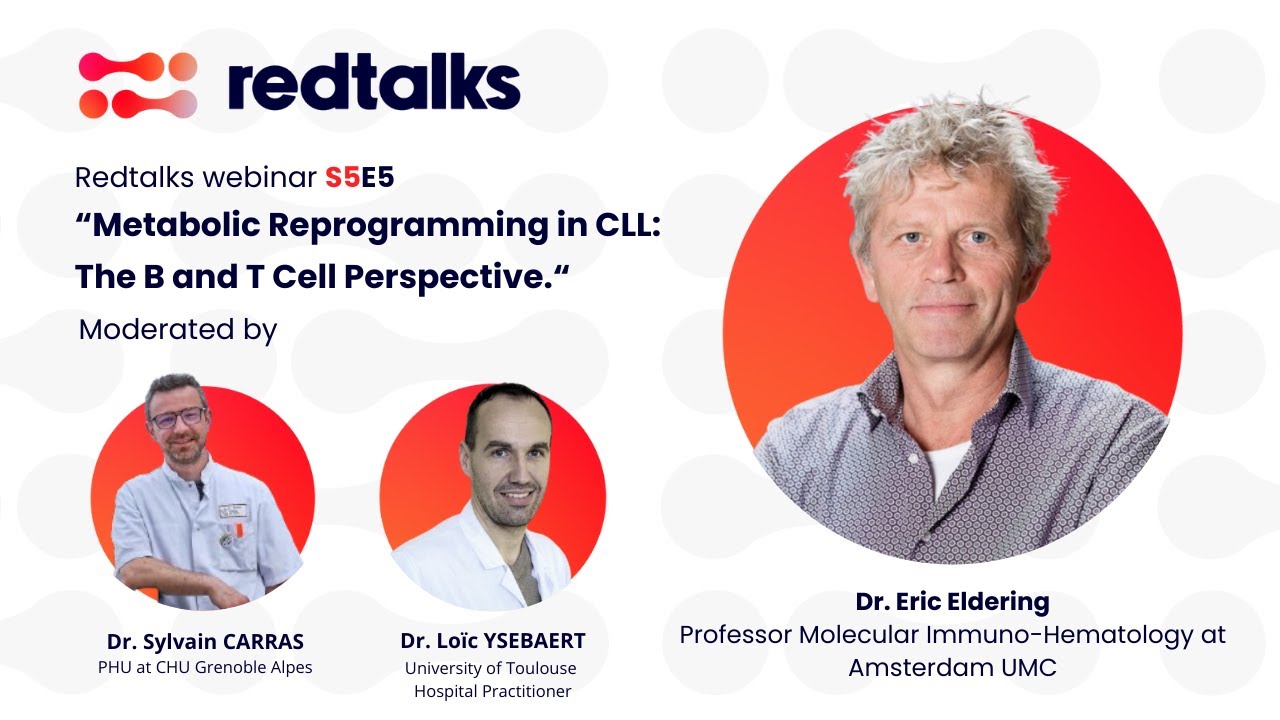 redtalks

Redtalks webinar S5E5

“Metabolic Reprogramming in CLL: The B and T Cell Perspective.“

Moderated by

Dr. Sylvain CARRAS
PHU at CHU Grenoble Alpes

Dr. Loïc YSEBAERT
University of Toulouse
Hospital Practitioner

Dr. Eric Eldering
Professor Molecular Immuno-Hematology at Amsterdam UMC